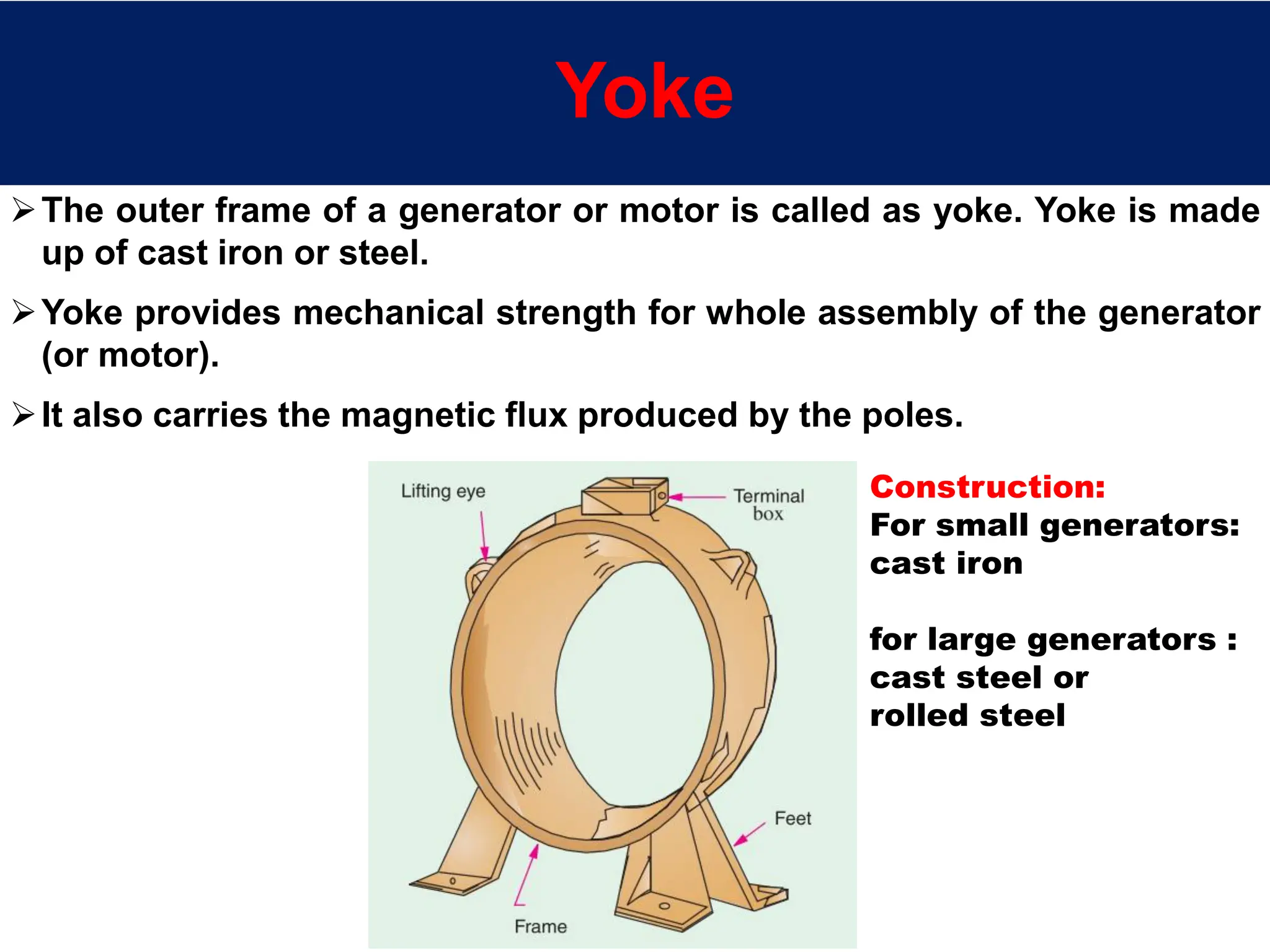 Yoke

➢ The outer frame of a generator or motor is called as yoke. Yoke is made up of cast iron or steel.

➢ Yoke provides mechanical strength for whole assembly of the generator (or motor).

➢ It also carries the magnetic flux produced by the poles.

Lifting eye
Terminal box
Feet
Frame

Construction:
For small generators: cast iron

for large generators : cast steel or rolled steel